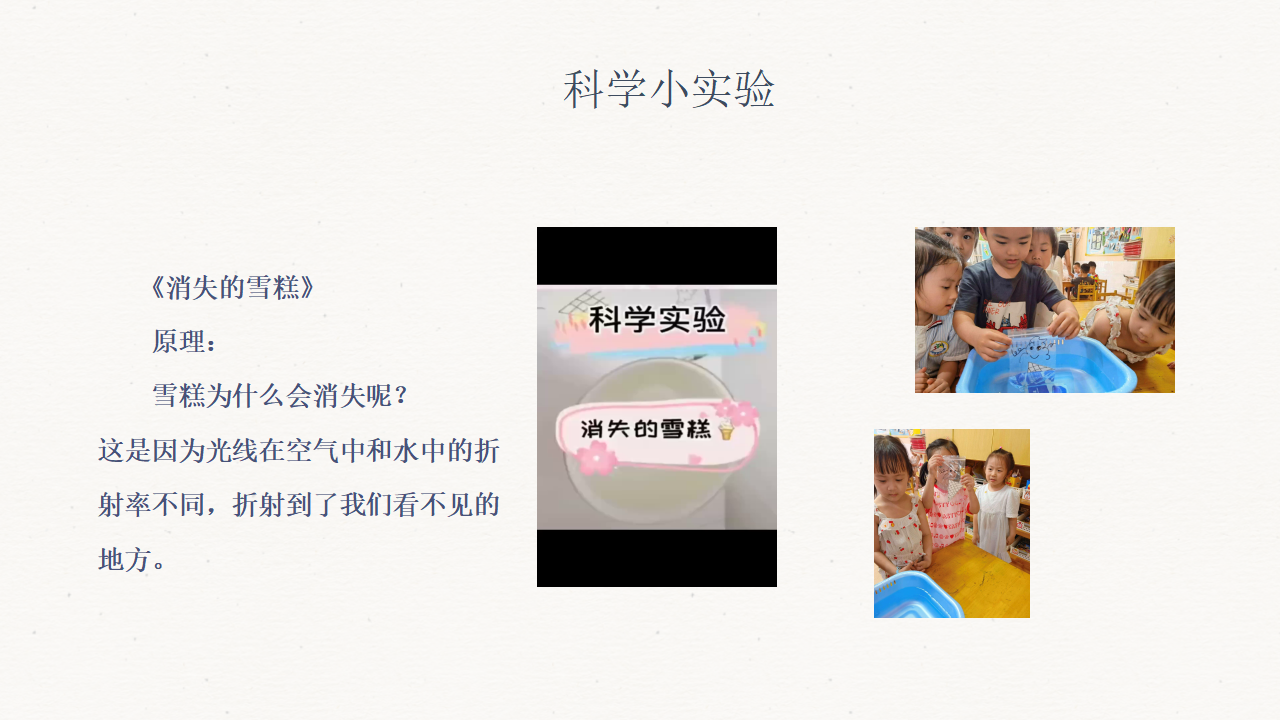 科学小实验

《消失的雪糕》

原理：

雪糕为什么会消失呢？

这是因为光线在空气中和水中的折射率不同，折射到了我们看不见的地方。

科学实验

消失的雪糕